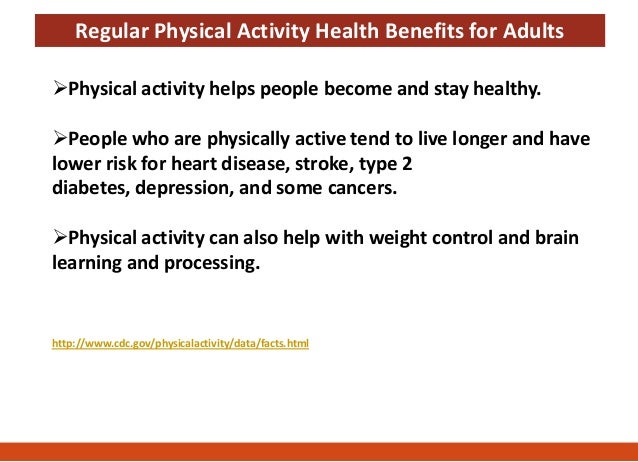 Regular Physical Activity Health Benefits for Adults

➢Physical activity helps people become and stay healthy.

➢People who are physically active tend to live longer and have lower risk for heart disease, stroke, type 2 diabetes, depression, and some cancers.

➢Physical activity can also help with weight control and brain learning and processing.

http://www.cdc.gov/physicalactivity/data/facts.html